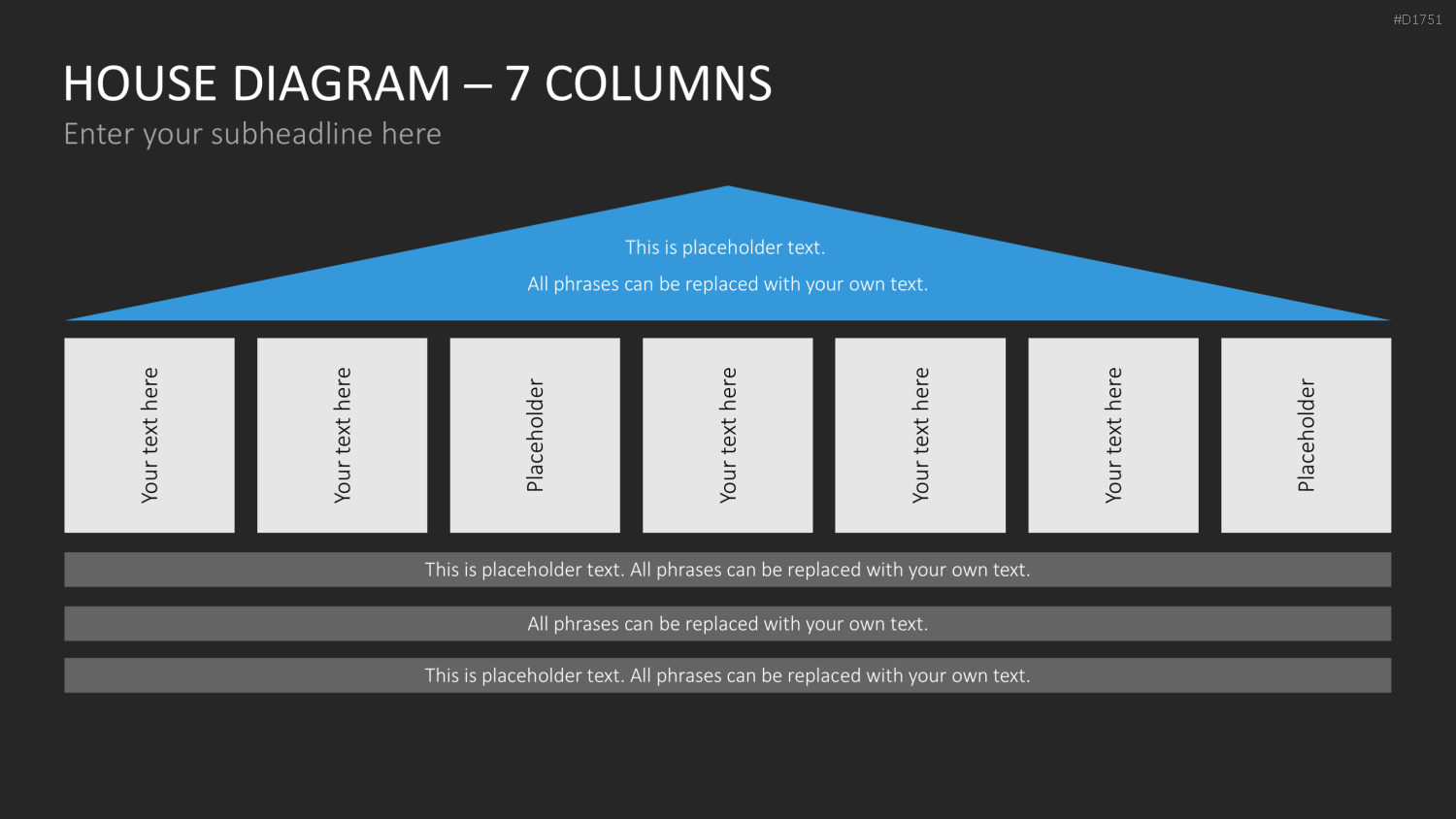 #D1751

HOUSE DIAGRAM – 7 COLUMNS

Enter your subheadline here

This is placeholder text.

All phrases can be replaced with your own text.

Your text here

Your text here

Placeholder

Your text here

Your text here

Your text here

Placeholder

This is placeholder text. All phrases can be replaced with your own text.

All phrases can be replaced with your own text.

This is placeholder text. All phrases can be replaced with your own text.